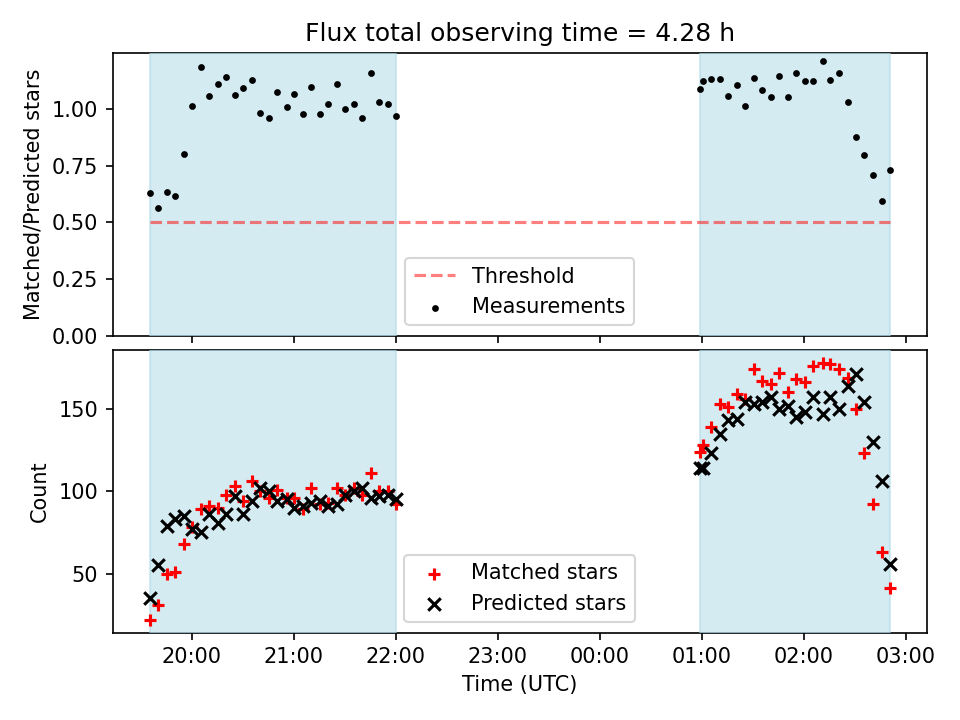 Flux total observing time = 4.28 h

Matched/Predicted stars

1.00
0.75
0.50
0.25
0.00

Threshold
Measurements

Count

150
100
50

Matched stars
Predicted stars

20:00
21:00
22:00
23:00
00:00
01:00
02:00
03:00

Time (UTC)